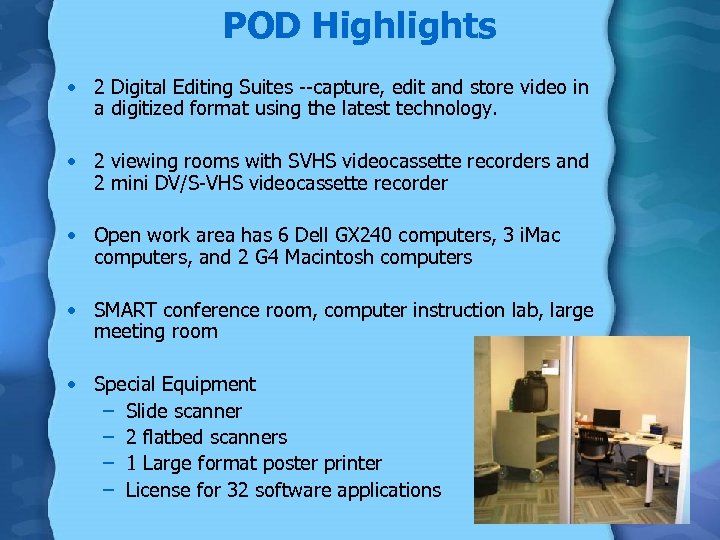 POD Highlights

• 2 Digital Editing Suites --capture, edit and store video in a digitized format using the latest technology.

• 2 viewing rooms with SVHS videocassette recorders and 2 mini DV/S-VHS videocassette recorder

• Open work area has 6 Dell GX240 computers, 3 iMac computers, and 2 G4 Macintosh computers

• SMART conference room, computer instruction lab, large meeting room

• Special Equipment
– Slide scanner
– 2 flatbed scanners
– 1 Large format poster printer
– License for 32 software applications